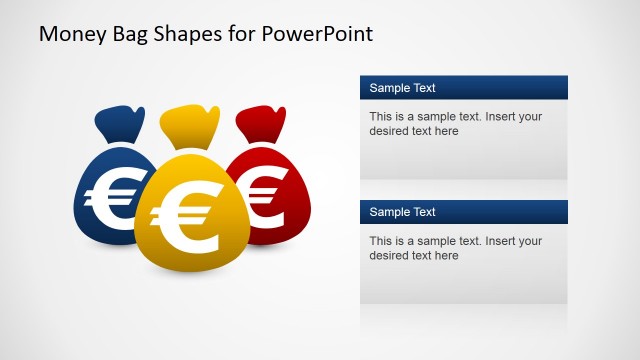 Money Bag Shapes for PowerPoint

€ € €

Sample Text

This is a sample text. Insert your desired text here

Sample Text

This is a sample text. Insert your desired text here